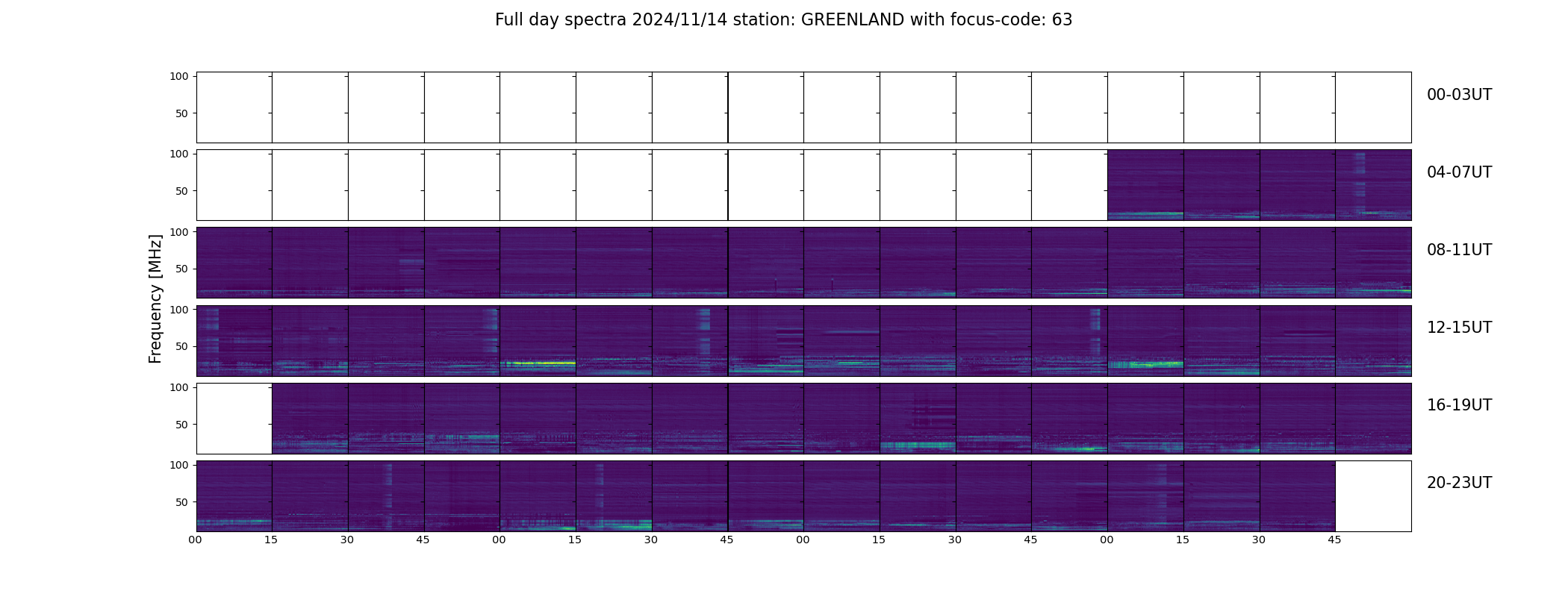 Full day spectra 2024/11/14 station: GREENLAND with focus-code: 63

Frequency [MHz]

100
50
00-03UT

100
50
04-07UT

100
50
08-11UT

100
50
12-15UT

100
50
16-19UT

100
50
20-23UT

00 15 30 45 00 15 30 45 00 15 30 45 00 15 30 45